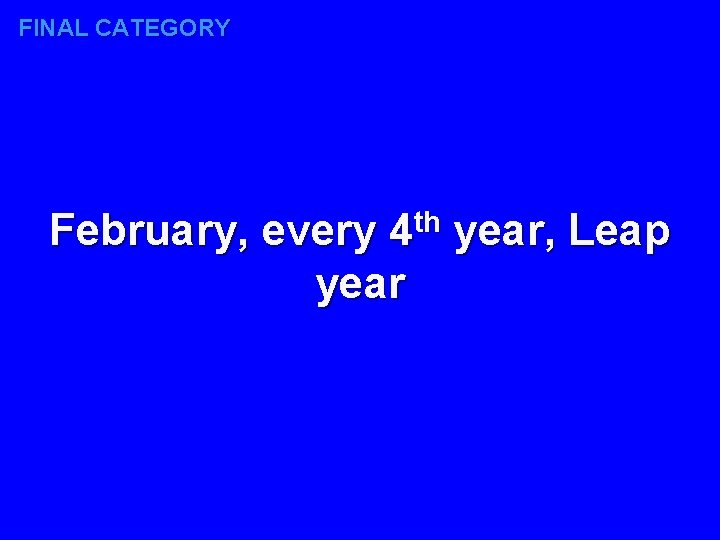 FINAL CATEGORY

February, every 4th year, Leap year